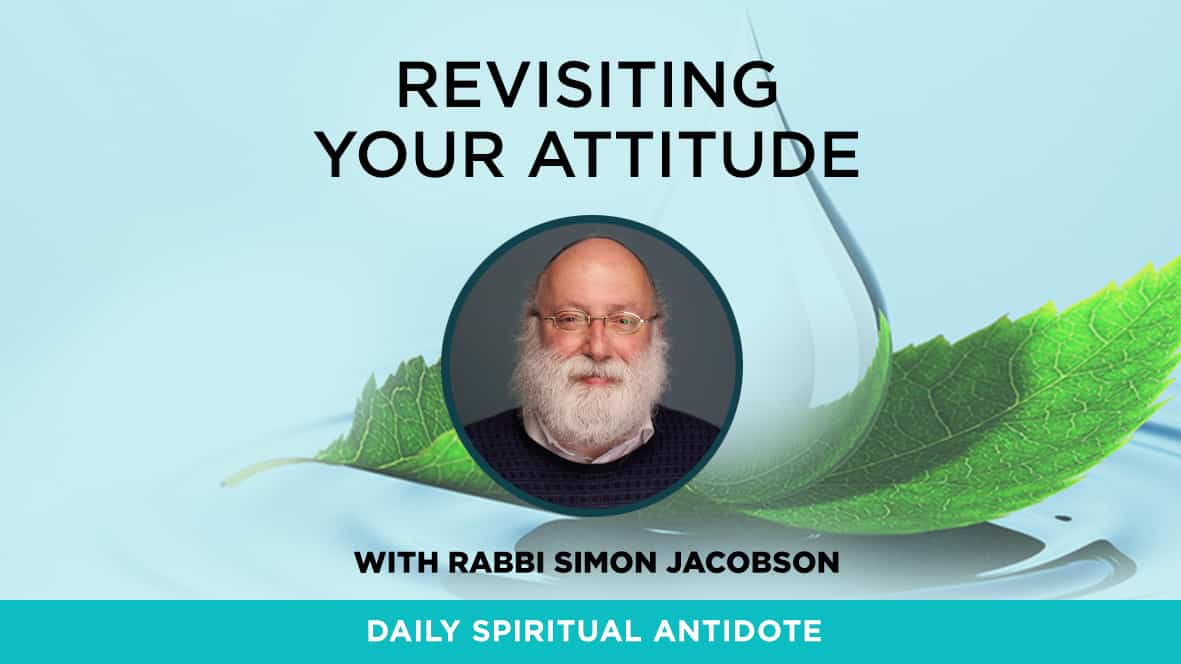 REVISITING YOUR ATTITUDE

WITH RABBI SIMON JACOBSON

DAILY SPIRITUAL ANTIDOTE